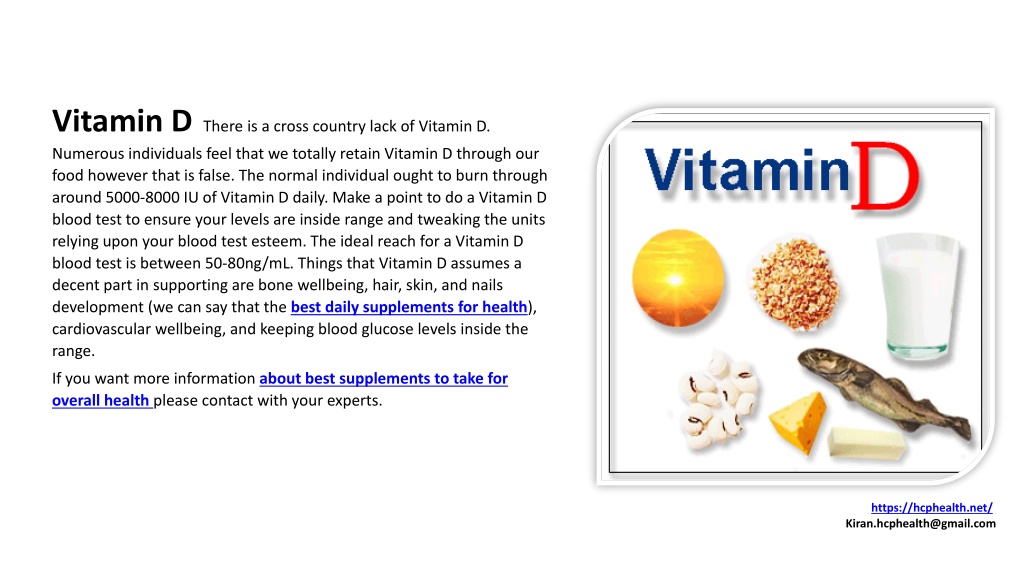 Vitamin D There is a cross country lack of Vitamin D. Numerous individuals feel that we totally retain Vitamin D through our food however that is false. The normal individual ought to burn through around 5000-8000 IU of Vitamin D daily. Make a point to do a Vitamin D blood test to ensure your levels are inside range and tweaking the units relying upon your blood test esteem. The ideal reach for a Vitamin D blood test is between 50-80ng/mL. Things that Vitamin D assumes a decent part in supporting are bone wellbeing, hair, skin, and nails development (we can say that the best daily supplements for health), cardiovascular wellbeing, and keeping blood glucose levels inside the range.

If you want more information about best supplements to take for overall health please contact with your experts.

VitaminD

https://hcphealth.net/
Kiran.hcphealth@gmail.com